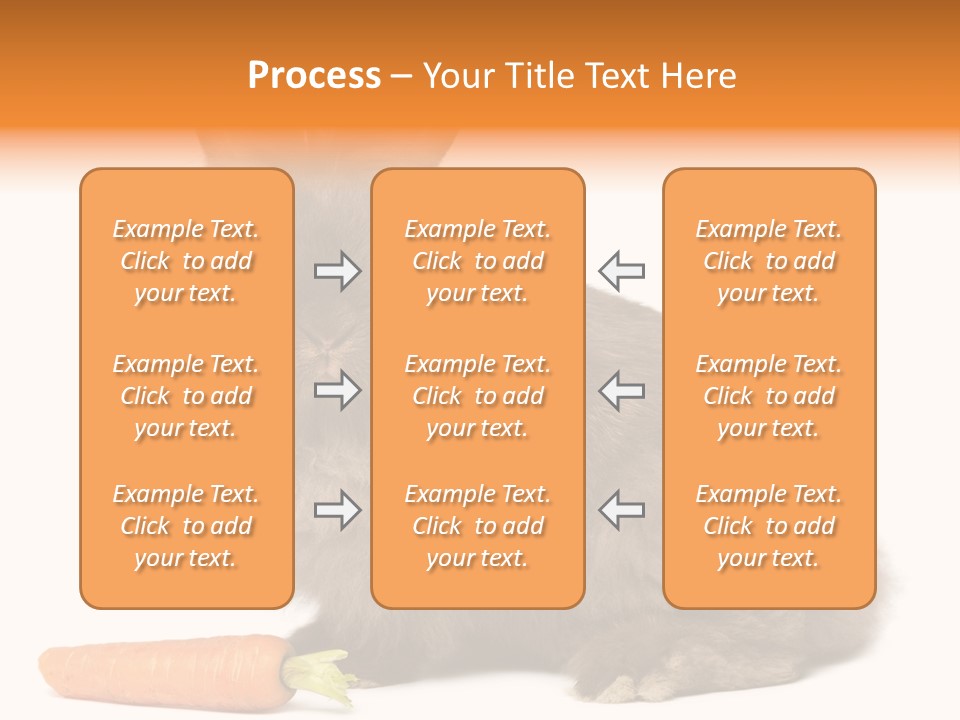 Process – Your Title Text Here

Example Text. Click to add your text.

Example Text. Click to add your text.

Example Text. Click to add your text.

Example Text. Click to add your text.

Example Text. Click to add your text.

Example Text. Click to add your text.

Example Text. Click to add your text.

Example Text. Click to add your text.

Example Text. Click to add your text.